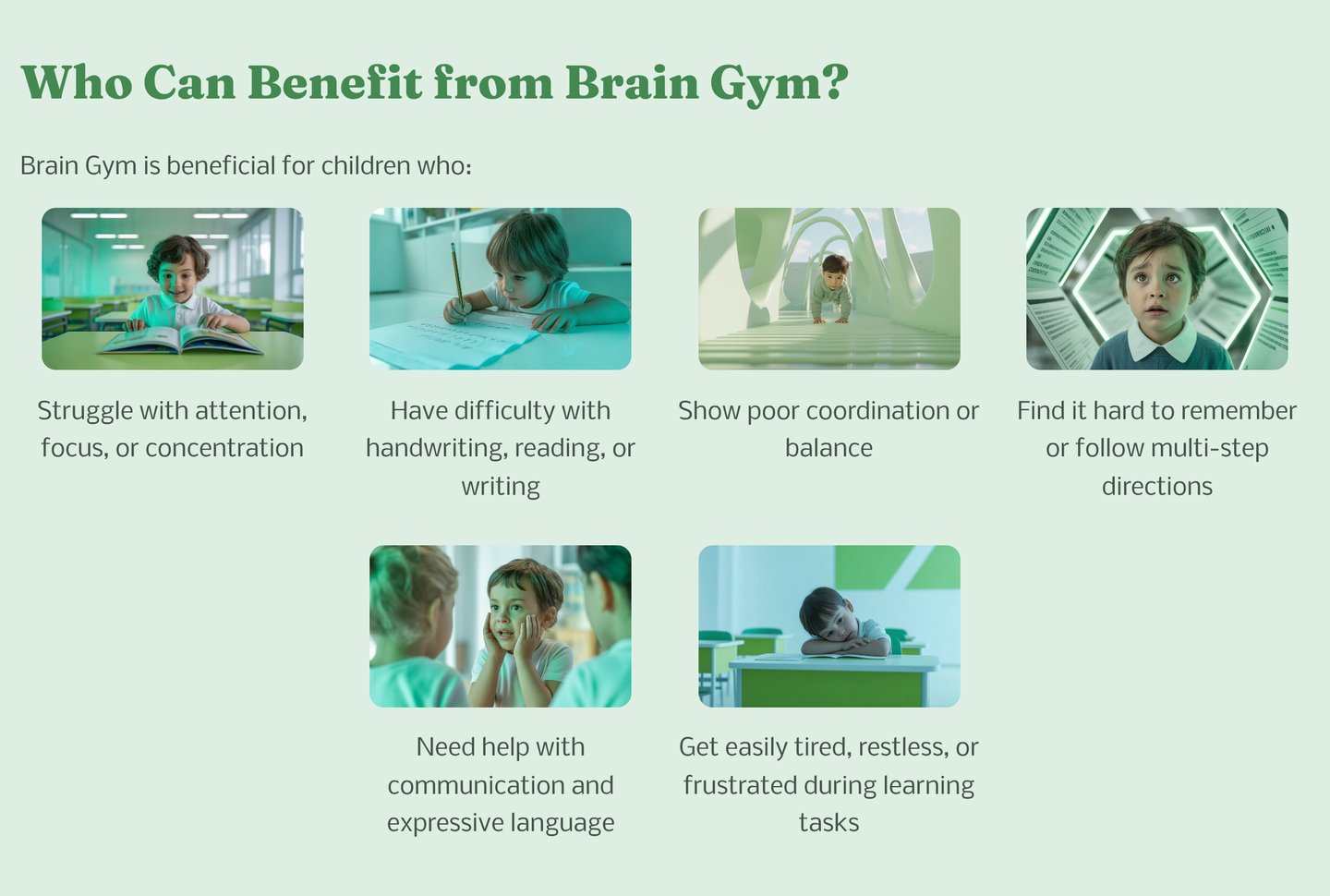 Who Can Benefit from Brain Gym?

Brain Gym is beneficial for children who:

Struggle with attention, focus, or concentration

Have difficulty with handwriting, reading, or writing

Show poor coordination or balance

Find it hard to remember or follow multi-step directions

Need help with communication and expressive language

Get easily tired, restless, or frustrated during learning tasks